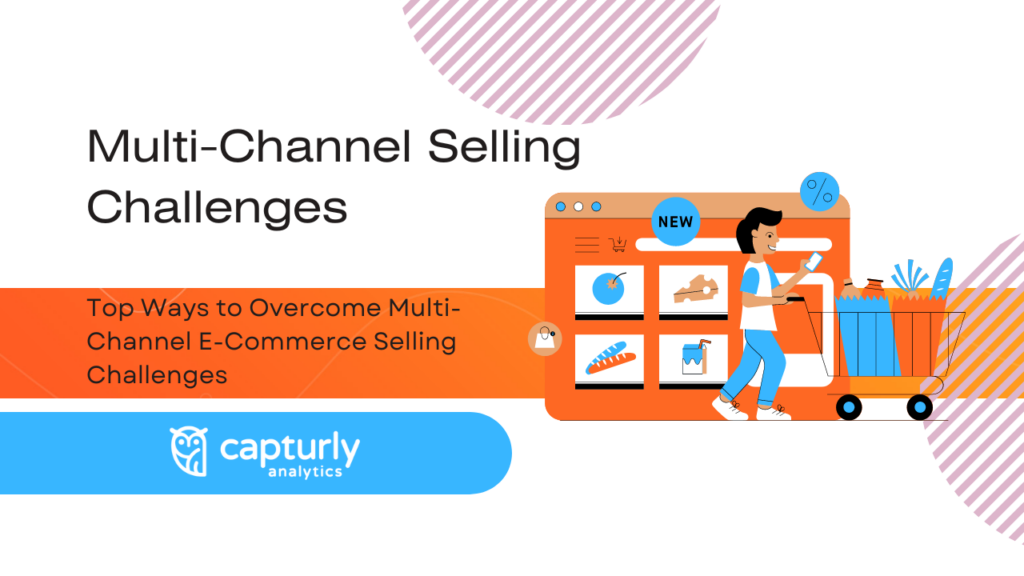 Multi-Channel Selling Challenges

Top Ways to Overcome Multi-Channel E-Commerce Selling Challenges

capturly
analytics

NEW

%